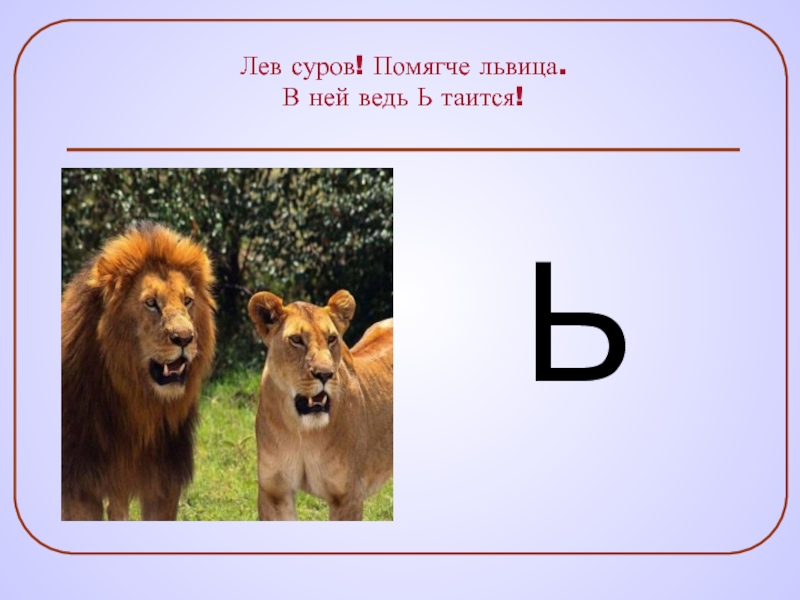 Лев суров! Помягче львица.
В ней ведь Ь таится!

Ь